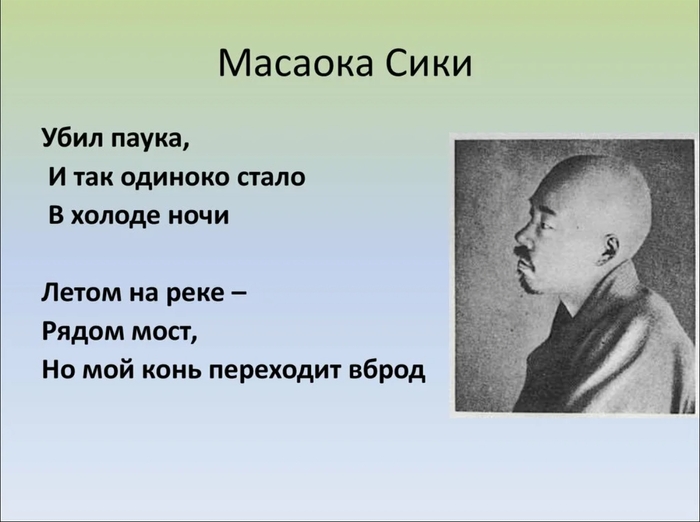 Масаока Сики

Убил паука,
И так одиноко стало
В холоде ночи

Летом на реке –
Рядом мост,
Но мой конь переходит вброд